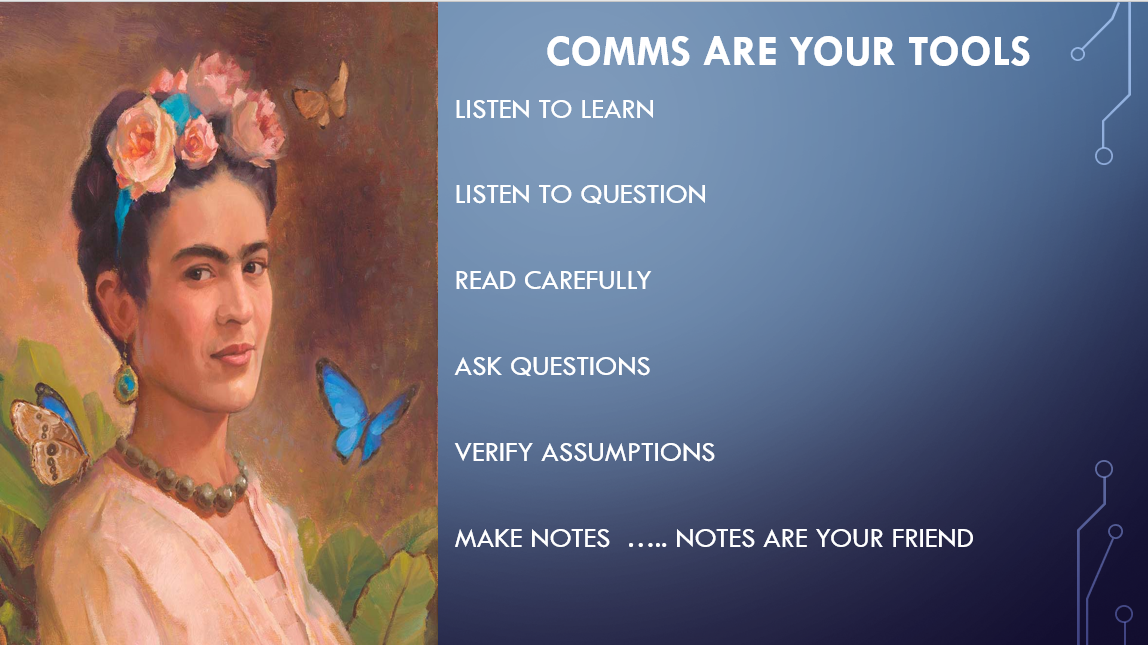 COMMS ARE YOUR TOOLS

LISTEN TO LEARN

LISTEN TO QUESTION

READ CAREFULLY

ASK QUESTIONS

VERIFY ASSUMPTIONS

MAKE NOTES ….. NOTES ARE YOUR FRIEND